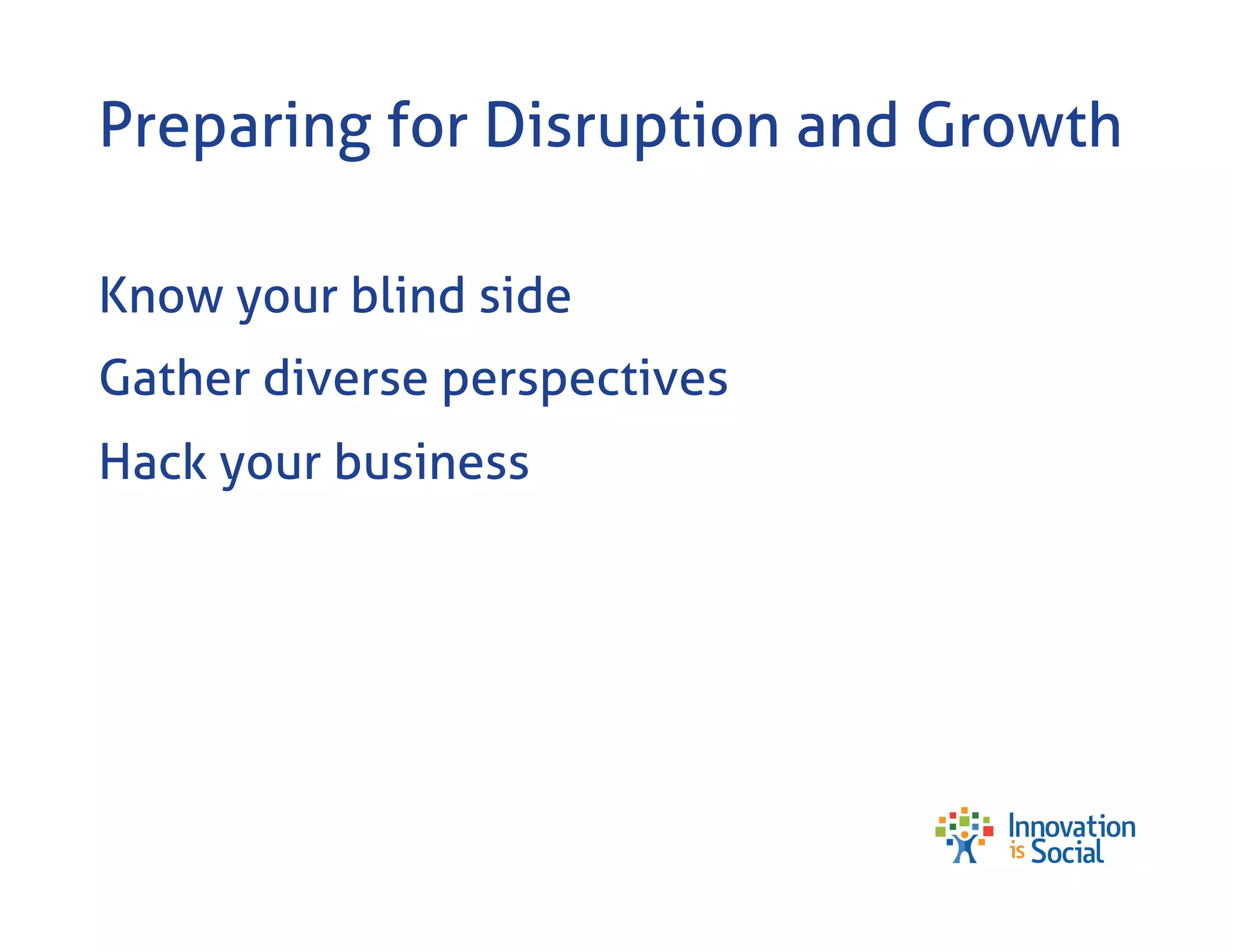 Preparing for Disruption and Growth

Know your blind side

Gather diverse perspectives

Hack your business

Innovation is Social